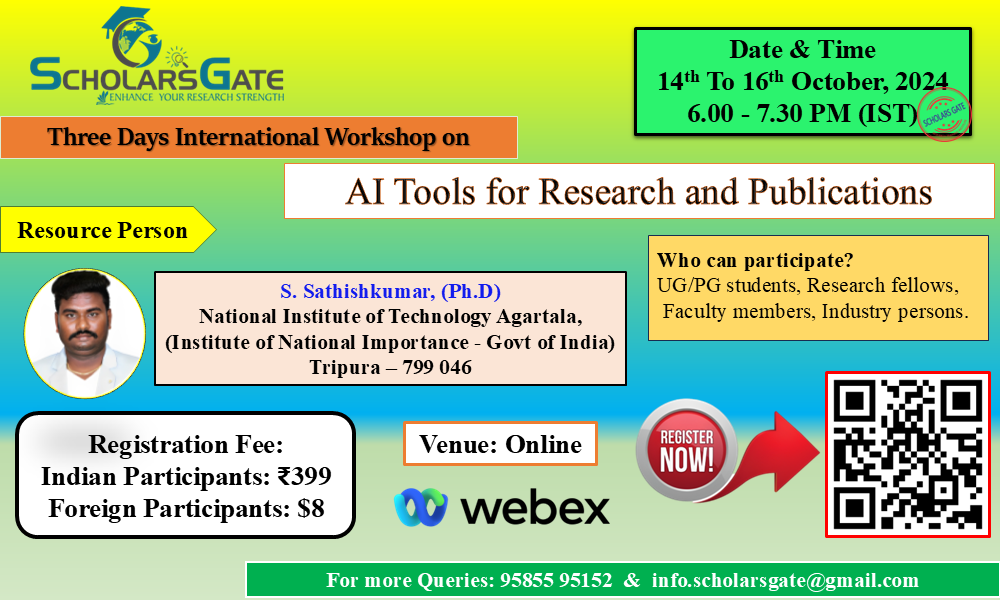 SCHOLARSGATE
ENHANCE YOUR RESEARCH STRENGTH

Date & Time
$14^{th}$ To $16^{th}$ October, 2024
6.00 - 7.30 PM (IST)

SCHOLARS GATE

Three Days International Workshop on

AI Tools for Research and Publications

Resource Person

S. Sathishkumar, (Ph.D)
National Institute of Technology Agartala,
(Institute of National Importance - Govt of India)
Tripura – 799 046

Who can participate?
UG/PG students, Research fellows, Faculty members, Industry persons.

Registration Fee:
Indian Participants: ₹399
Foreign Participants: $8

Venue: Online

webex

REGISTER NOW!

For more Queries: 95855 95152 & info.scholarsgate@gmail.com